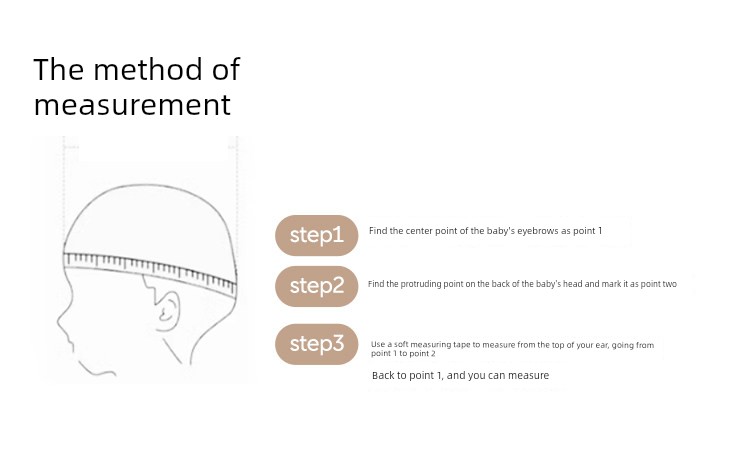 The method of measurement

step1
Find the center point of the baby's eyebrows as point 1

step2
Find the protruding point on the back of the baby's head and mark it as point two

step3
Use a soft measuring tape to measure from the top of your ear, going from point 1 to point 2

Back to point 1, and you can measure